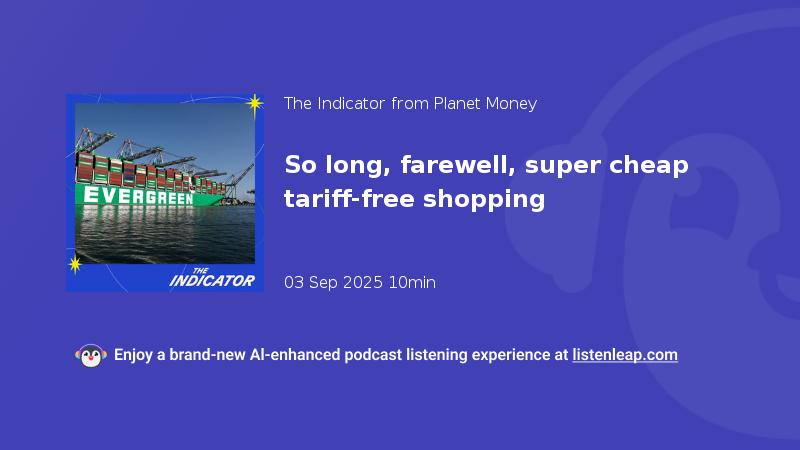 EVERGREEN

THE INDICATOR

The Indicator from Planet Money

So long, farewell, super cheap tariff-free shopping

03 Sep 2025 10min

Enjoy a brand-new AI-enhanced podcast listening experience at listenleap.com